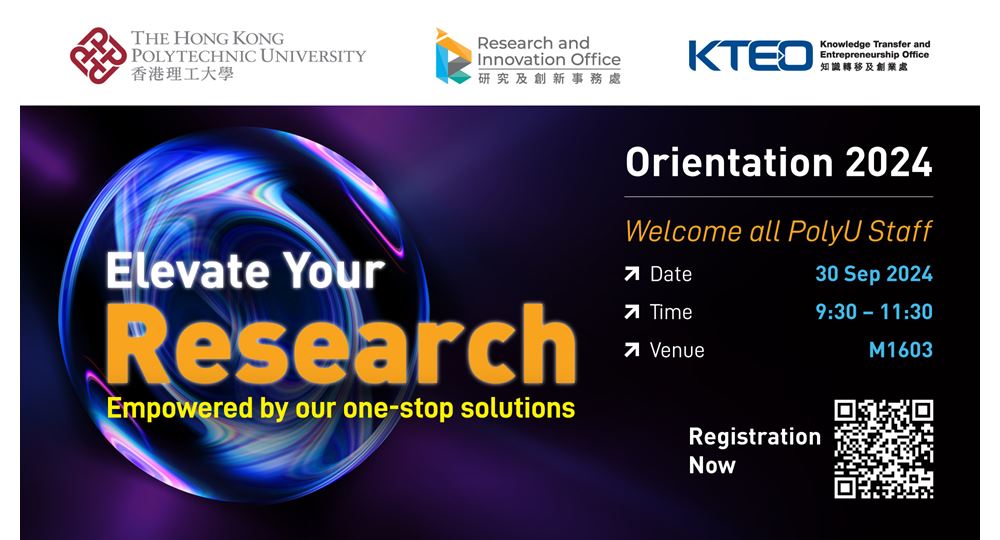 THE HONG KONG POLYTECHNIC UNIVERSITY
香港理工大學

Research and Innovation Office
研究及創新事務處

KTEO Knowledge Transfer and Entrepreneurship Office
知識轉移及創業處

Elevate Your
Research
Empowered by our one-stop solutions

Orientation 2024

Welcome all PolyU Staff

Date 30 Sep 2024
Time 9:30 – 11:30
Venue M1603

Registration Now